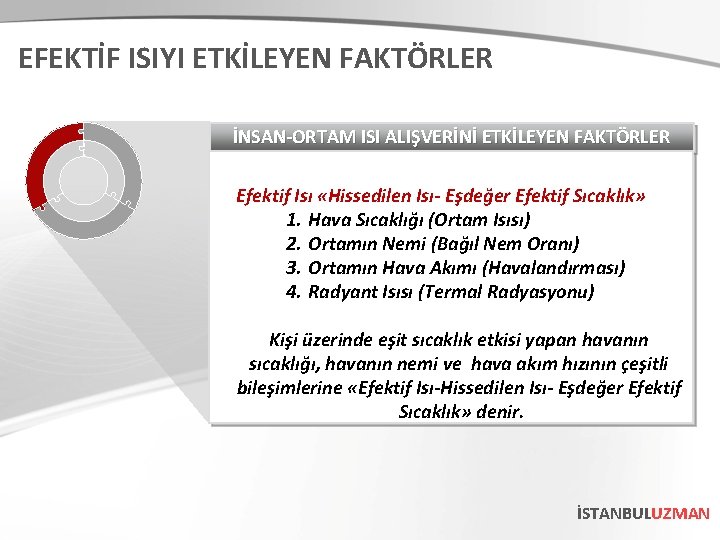 EFEKTİF ISIYI ETKİLEYEN FAKTÖRLER

İNSAN-ORTAM ISI ALIŞVERİNİ ETKİLEYEN FAKTÖRLER

Efektif Isı «Hissedilen Isı- Eşdeğer Efektif Sıcaklık»
1. Hava Sıcaklığı (Ortam Isısı)
2. Ortamın Nemi (Bağıl Nem Oranı)
3. Ortamın Hava Akımı (Havalandırması)
4. Radyant Isısı (Termal Radyasyonu)

Kişi üzerinde eşit sıcaklık etkisi yapan havanın sıcaklığı, havanın nemi ve hava akım hızının çeşitli bileşimlerine «Efektif Isı-Hissedilen Isı- Eşdeğer Efektif Sıcaklık» denir.

İSTANBULUZMAN